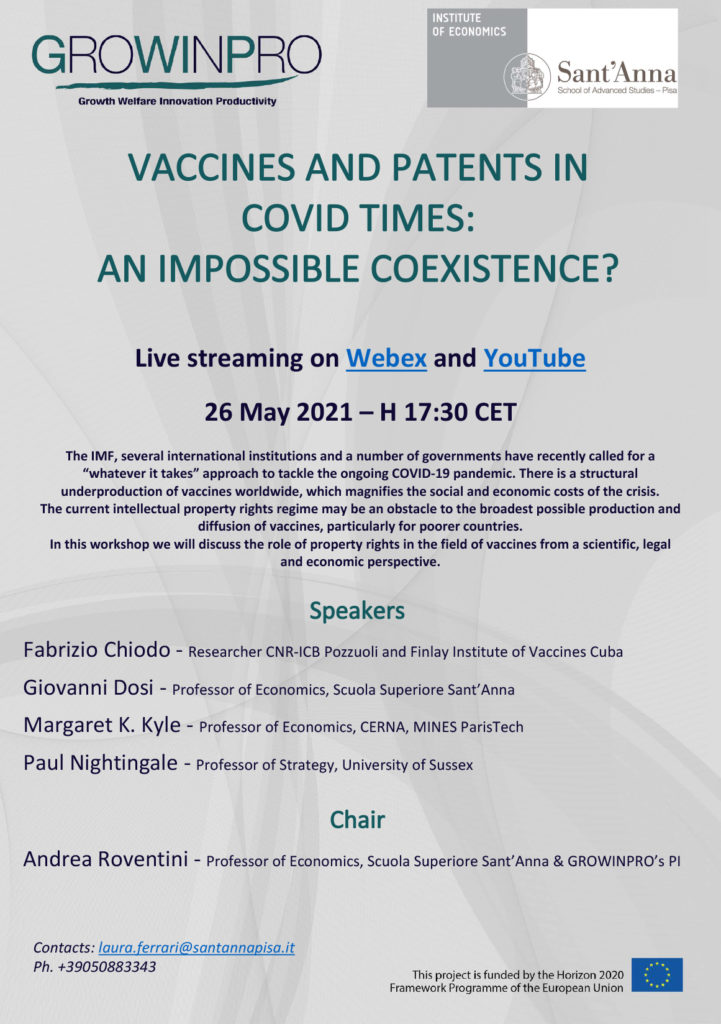 GROWINPRO
Growth Welfare Innovation Productivity

INSTITUTE OF ECONOMICS
Sant'Anna
School of Advanced Studies – Pisa

VACCINES AND PATENTS IN COVID TIMES: AN IMPOSSIBLE COEXISTENCE?

Live streaming on Webex and YouTube

26 May 2021 – H 17:30 CET

The IMF, several international institutions and a number of governments have recently called for a "whatever it takes" approach to tackle the ongoing COVID-19 pandemic. There is a structural underproduction of vaccines worldwide, which magnifies the social and economic costs of the crisis. The current intellectual property rights regime may be an obstacle to the broadest possible production and diffusion of vaccines, particularly for poorer countries.
In this workshop we will discuss the role of property rights in the field of vaccines from a scientific, legal and economic perspective.

Speakers

Fabrizio Chiodo - Researcher CNR-ICB Pozzuoli and Finlay Institute of Vaccines Cuba

Giovanni Dosi - Professor of Economics, Scuola Superiore Sant'Anna

Margaret K. Kyle - Professor of Economics, CERNA, MINES ParisTech

Paul Nightingale - Professor of Strategy, University of Sussex

Chair

Andrea Roventini - Professor of Economics, Scuola Superiore Sant'Anna & GROWINPRO's PI

Contacts: laura.ferrari@santannapisa.it
Ph. +39050883343

This project is funded by the Horizon 2020 Framework Programme of the European Union